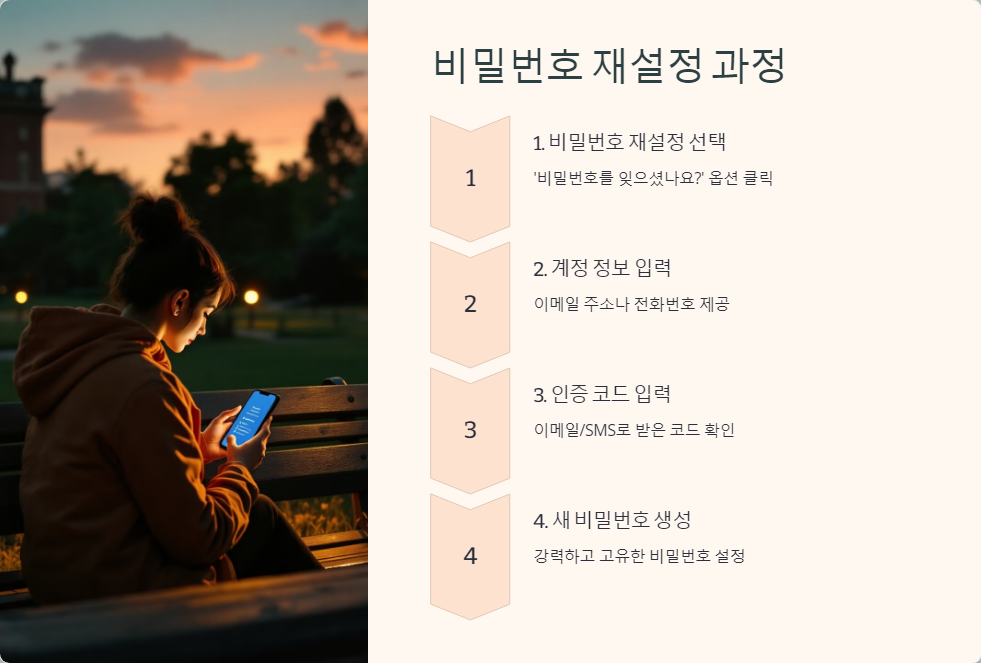 비밀번호 재설정 과정

1

1. 비밀번호 재설정 선택

'비밀번호를 잊으셨나요?' 옵션 클릭

2

2. 계정 정보 입력

이메일 주소나 전화번호 제공

3

3. 인증 코드 입력

이메일/SMS로 받은 코드 확인

4

4. 새 비밀번호 생성

강력하고 고유한 비밀번호 설정